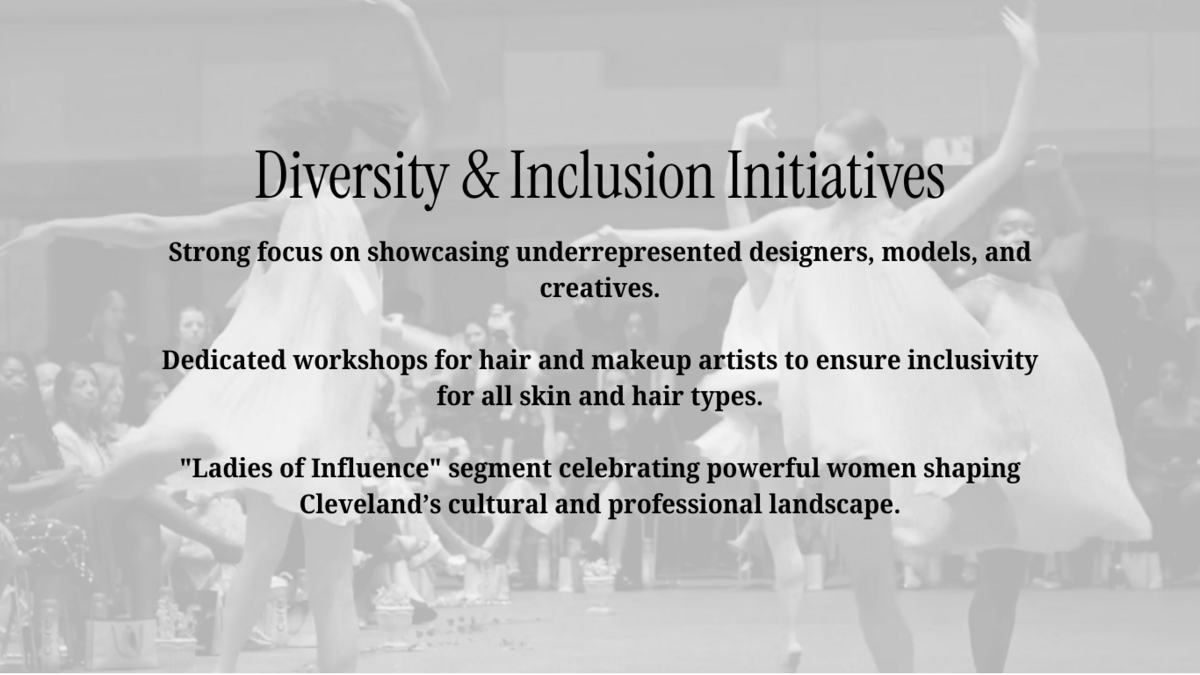 Diversity & Inclusion Initiatives

Strong focus on showcasing underrepresented designers, models, and creatives.

Dedicated workshops for hair and makeup artists to ensure inclusivity for all skin and hair types.

"Ladies of Influence" segment celebrating powerful women shaping Cleveland’s cultural and professional landscape.